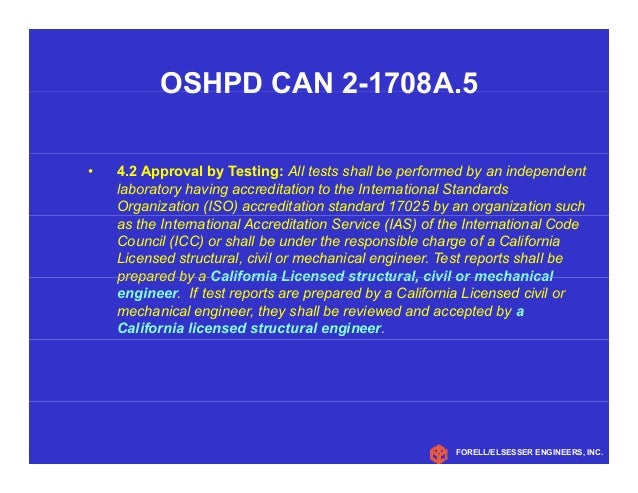 OSHPD CAN 2-1708A.5

• 4.2 Approval by Testing: All tests shall be performed by an independent laboratory having accreditation to the International Standards Organization (ISO) accreditation standard 17025 by an organization such as the International Accreditation Service (IAS) of the International Code Council (ICC) or shall be under the responsible charge of a California Licensed structural, civil or mechanical engineer. Test reports shall be prepared by a California Licensed structural, civil or mechanical engineer. If test reports are prepared by a California Licensed civil or mechanical engineer, they shall be reviewed and accepted by a California licensed structural engineer.

FORELL/ELSESSER ENGINEERS, INC.